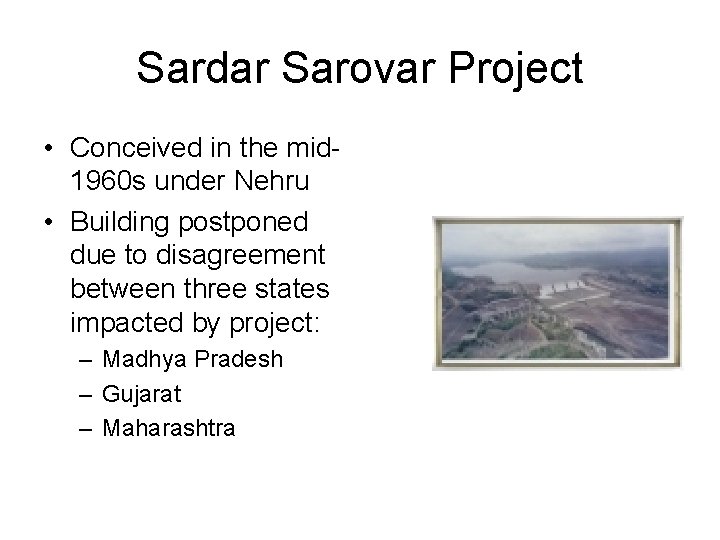 Sardar Sarovar Project

• Conceived in the mid-1960s under Nehru
• Building postponed due to disagreement between three states impacted by project:
– Madhya Pradesh
– Gujarat
– Maharashtra